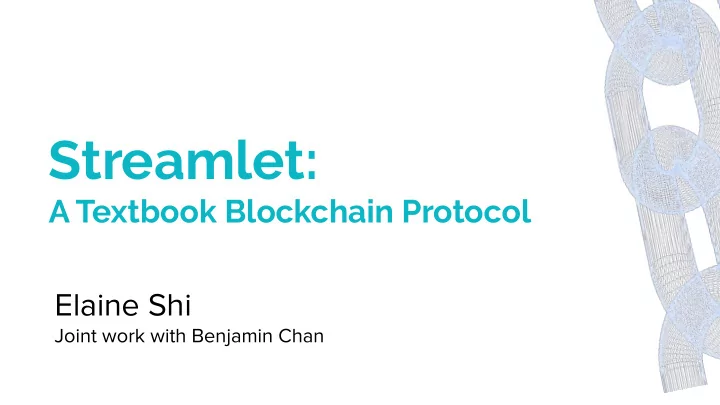 Streamlet:
A Textbook Blockchain Protocol

Elaine Shi
Joint work with Benjamin Chan